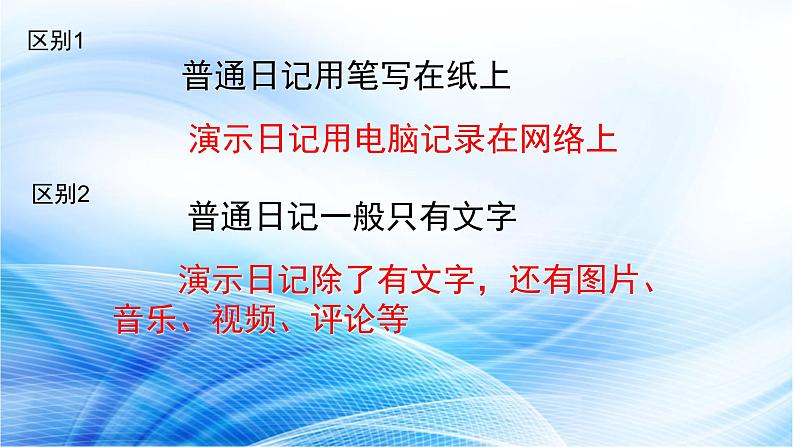 区别1

普通日记用笔写在纸上

演示日记用电脑记录在网络上

区别2

普通日记一般只有文字

演示日记除了有文字，还有图片、音乐、视频、评论等